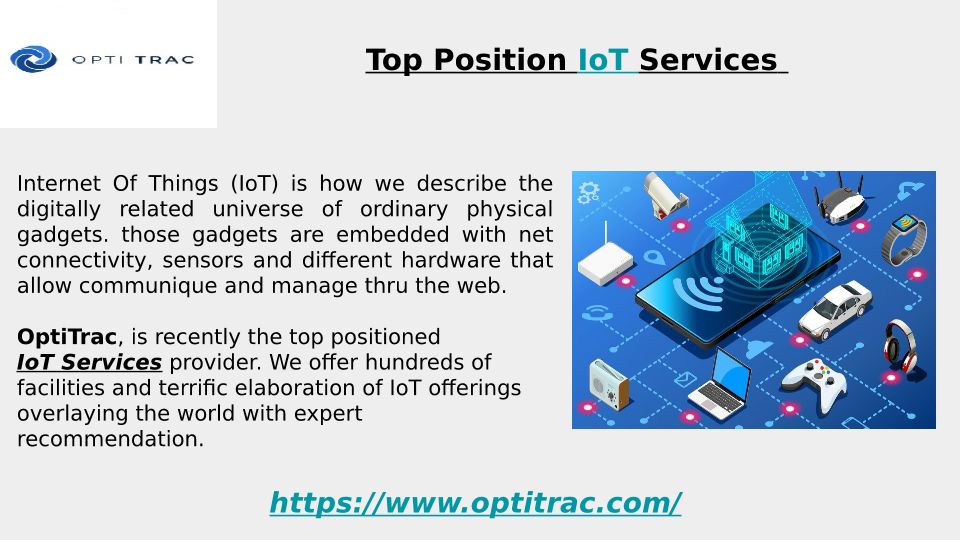 OPTI TRAC

Top Position IoT Services

Internet Of Things (IoT) is how we describe the digitally related universe of ordinary physical gadgets. those gadgets are embedded with net connectivity, sensors and different hardware that allow communique and manage thru the web.

OptiTrac, is recently the top positioned IoT Services provider. We offer hundreds of facilities and terrific elaboration of IoT offerings overlaying the world with expert recommendation.

https://www.optitrac.com/